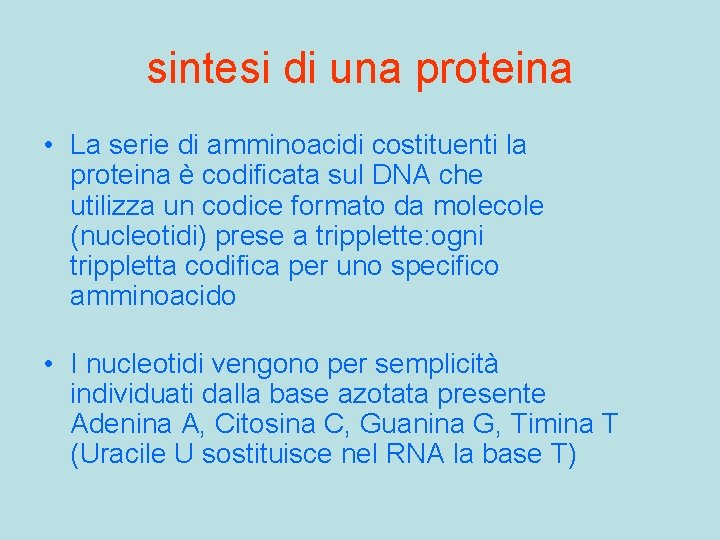 sintesi di una proteina

• La serie di amminoacidi costituenti la proteina è codificata sul DNA che utilizza un codice formato da molecole (nucleotidi) prese a tripplette:ogni trippletta codifica per uno specifico amminoacido

• I nucleotidi vengono per semplicità individuati dalla base azotata presente Adenina A, Citosina C, Guanina G, Timina T (Uracile U sostituisce nel RNA la base T)